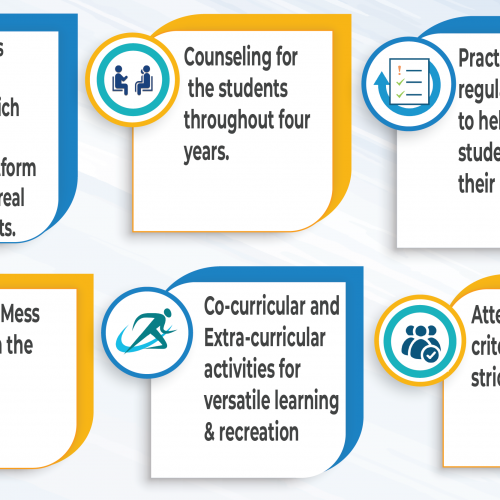 s

ich

form
real
ts.

Counseling for the students throughout four years.

Pract
regul
to hel
stude
their

Mess
the

Co-curricular and Extra-curricular activities for versatile learning & recreation

Atte
crite
stric